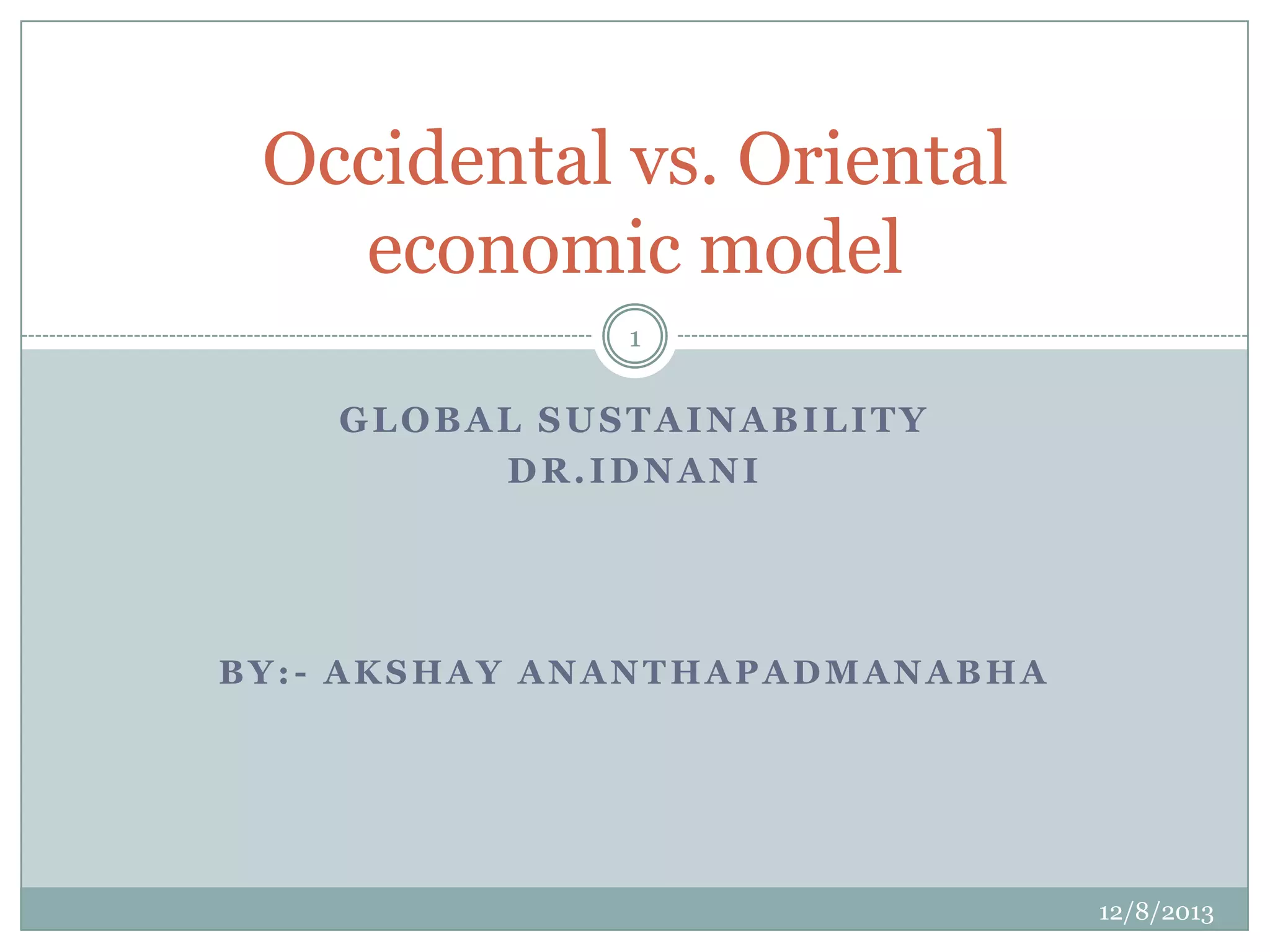 Occidental vs. Oriental economic model

1

GLOBAL SUSTAINABILITY
DR.IDNANI

BY:- AKSHAY ANANTHAPADMANABHA

12/8/2013